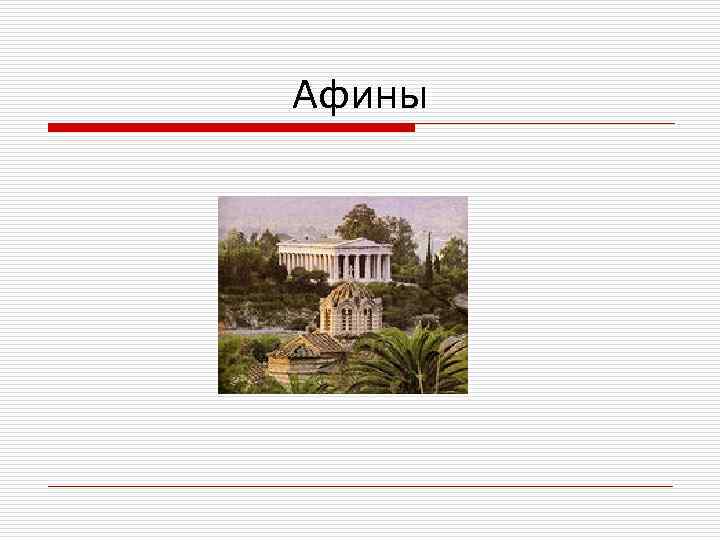 Афины